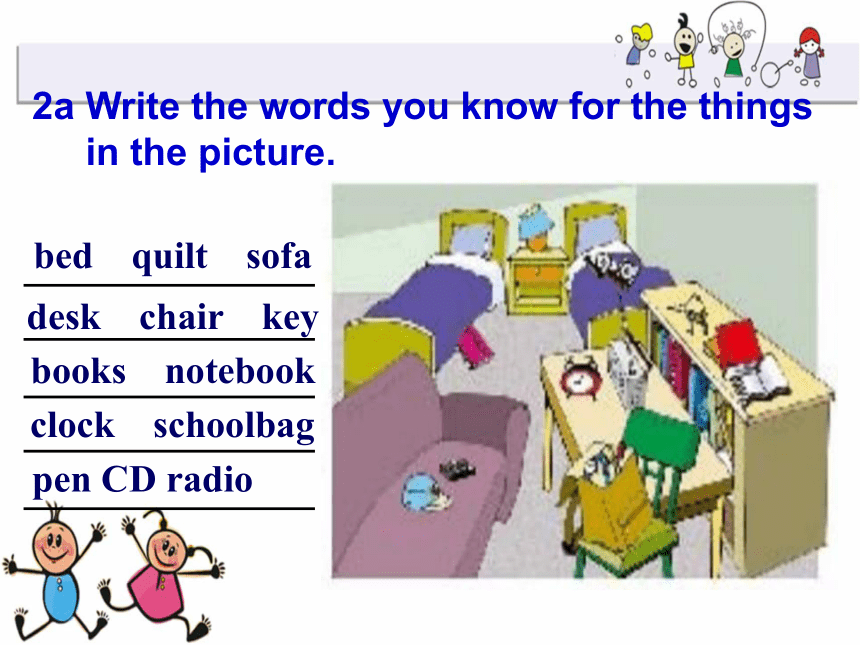 2a Write the words you know for the things in the picture.

bed quilt sofa

desk chair key

books notebook

clock schoolbag

pen CD radio